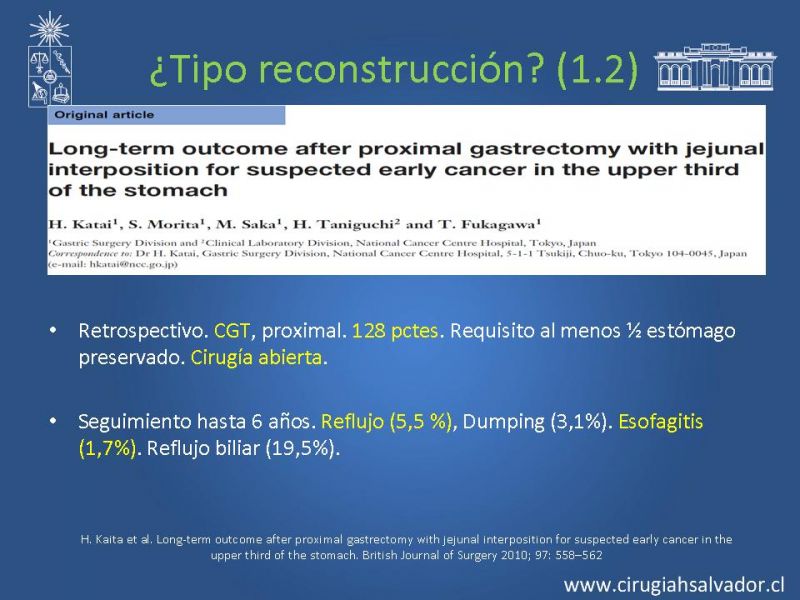 ¿Tipo reconstrucción? (1.2)

Original article

Long-term outcome after proximal gastrectomy with jejunal interposition for suspected early cancer in the upper third of the stomach

H. Katai$^1$, S. Morita$^1$, M. Saka$^1$, H. Taniguchi$^2$ and T. Fukagawa$^1$

$^1$Gastric Surgery Division and $^2$Clinical Laboratory Division, National Cancer Centre Hospital, Tokyo, Japan
Correspondence to: Dr H. Katai, Gastric Surgery Division, National Cancer Centre Hospital, 5-1-1 Tsukiji, Chuo-ku, Tokyo 104-0045, Japan (e-mail: hkatai@ncc.go.jp)

• Retrospectivo. CGT, proximal. 128 pctes. Requisito al menos ½ estómago preservado. Cirugía abierta.

• Seguimiento hasta 6 años. Reflujo (5,5 %), Dumping (3,1%). Esofagitis (1,7%). Reflujo biliar (19,5%).

H. Kaita et al. Long-term outcome after proximal gastrectomy with jejunal interposition for suspected early cancer in the upper third of the stomach. British Journal of Surgery 2010; 97: 558–562

www.cirugiahsalvador.cl